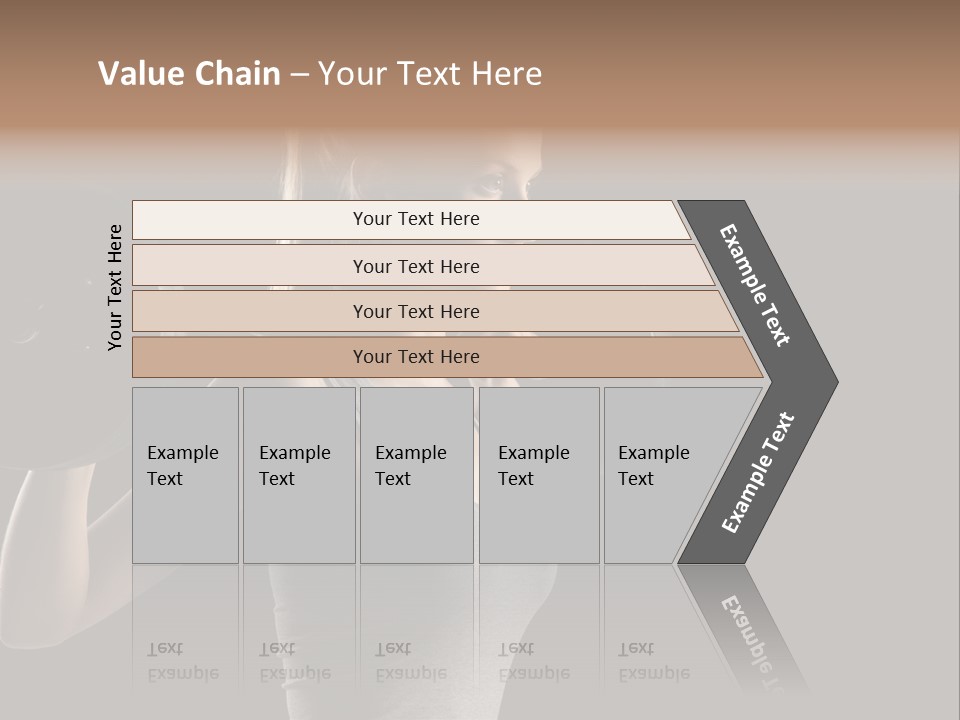 Value Chain – Your Text Here

Your Text Here

Your Text Here

Your Text Here

Your Text Here

Your Text Here

Example Text

Example Text

Example Text

Example Text

Example Text

Example Text

Example Text